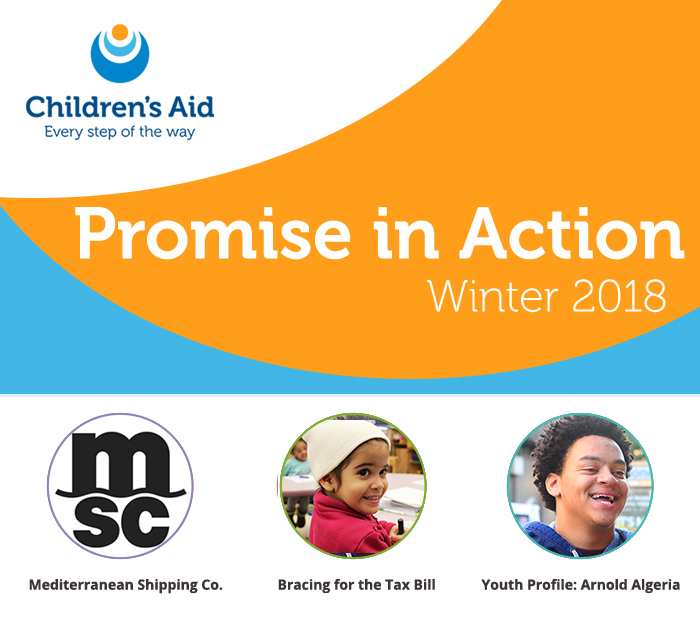 Children's Aid
Every step of the way

Promise in Action
Winter 2018

msc

Mediterranean Shipping Co.

Bracing for the Tax Bill

Youth Profile: Arnold Algeria